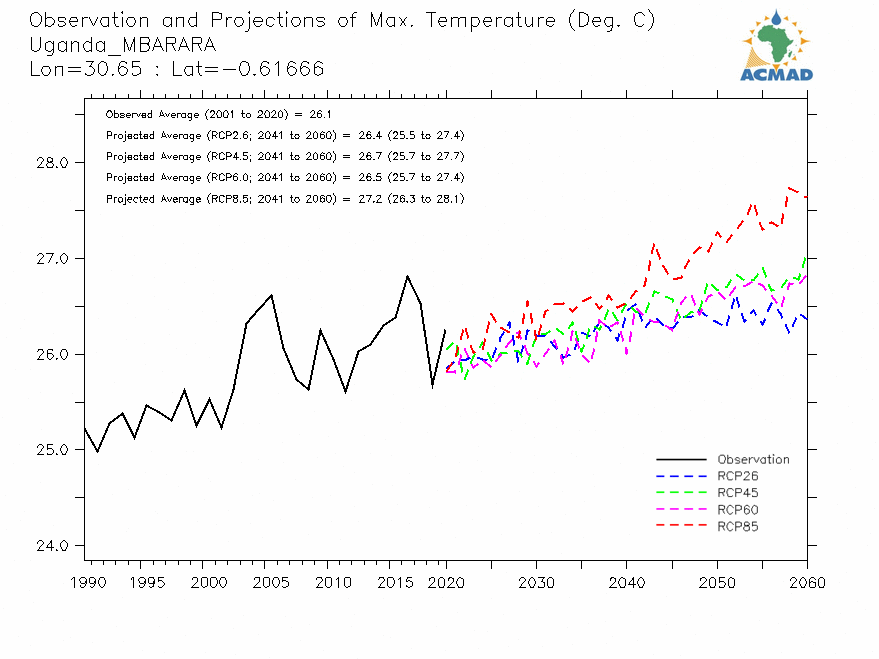 Observation and Projections of Max. Temperature (Deg. C)
Uganda_MBARARA
Lon=30.65 : Lat=−0.61666

ACMAD

Observed Average (2001 to 2020) = 26.1
Projected Average (RCP2.6; 2041 to 2060) = 26.4 (25.5 to 27.4)
Projected Average (RCP4.5; 2041 to 2060) = 26.7 (25.7 to 27.7)
Projected Average (RCP6.0; 2041 to 2060) = 26.5 (25.7 to 27.4)
Projected Average (RCP8.5; 2041 to 2060) = 27.2 (26.3 to 28.1)

28.0
27.0
26.0
25.0
24.0

Observation
RCP26
RCP45
RCP60
RCP85

1990 1995 2000 2005 2010 2015 2020 2030 2040 2050 2060